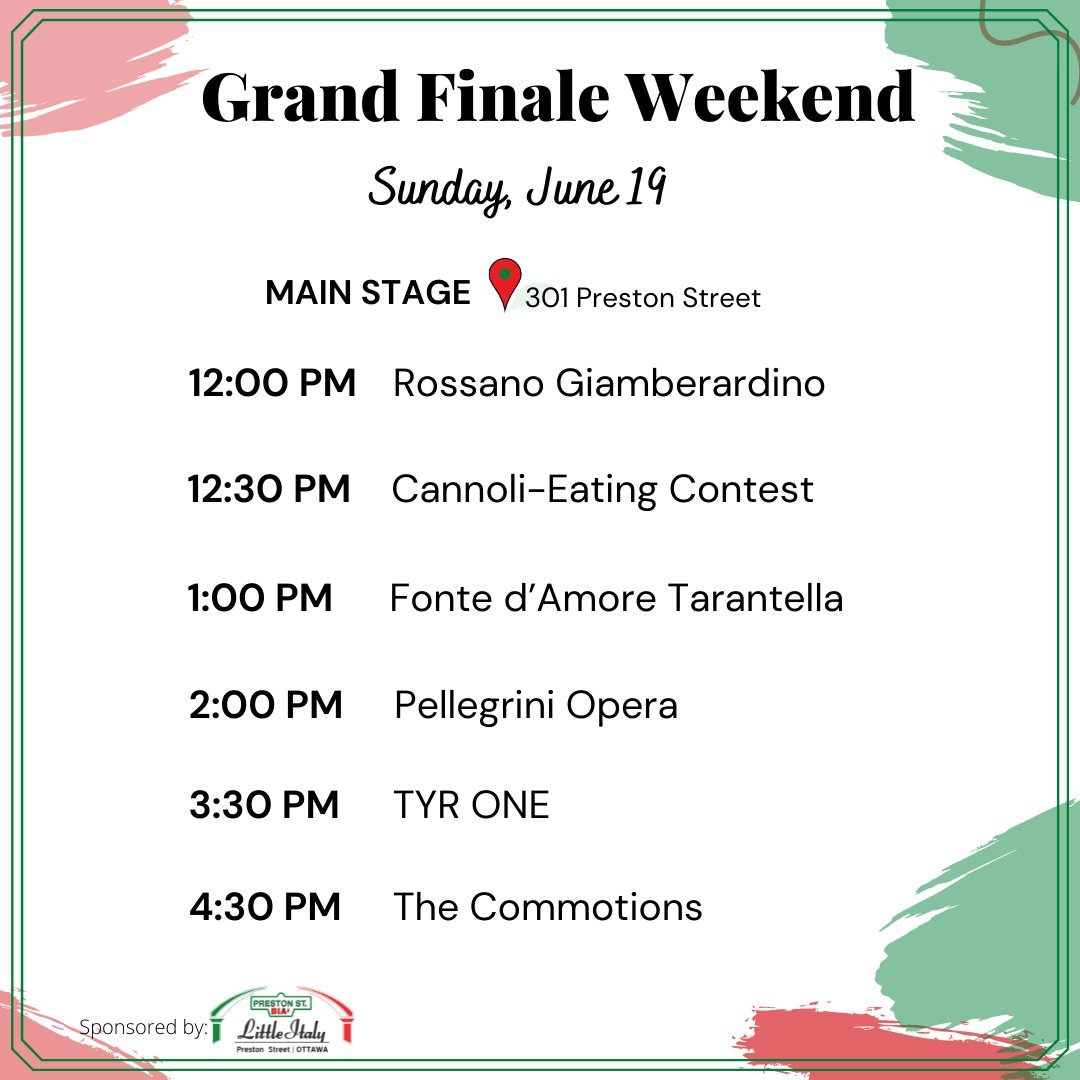 Grand Finale Weekend

Sunday, June 19

MAIN STAGE 301 Preston Street

12:00 PM Rossano Giamberardino

12:30 PM Cannoli-Eating Contest

1:00 PM Fonte d'Amore Tarantella

2:00 PM Pellegrini Opera

3:30 PM TYR ONE

4:30 PM The Commotions

Sponsored by: PRESTON ST. BIA Little Italy Preston Street | OTTAWA